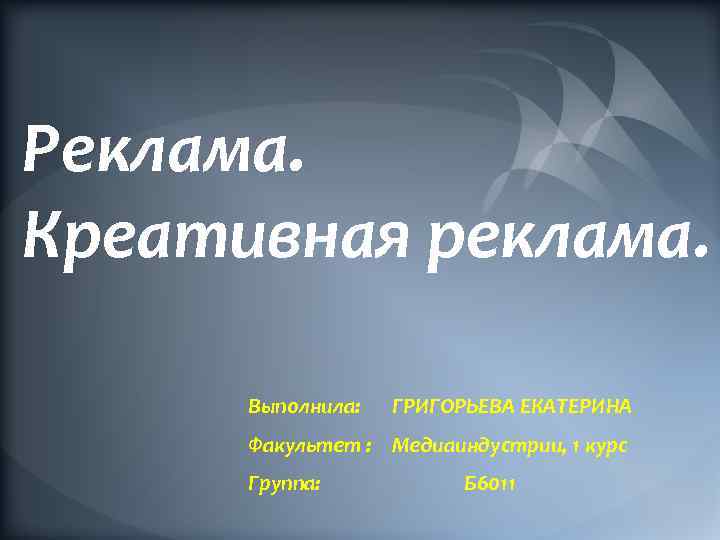 Реклама.
Креативная реклама.

Выполнила: ГРИГОРЬЕВА ЕКАТЕРИНА
Факультет : Медиаиндустрии, 1 курс
Группа: Б6011